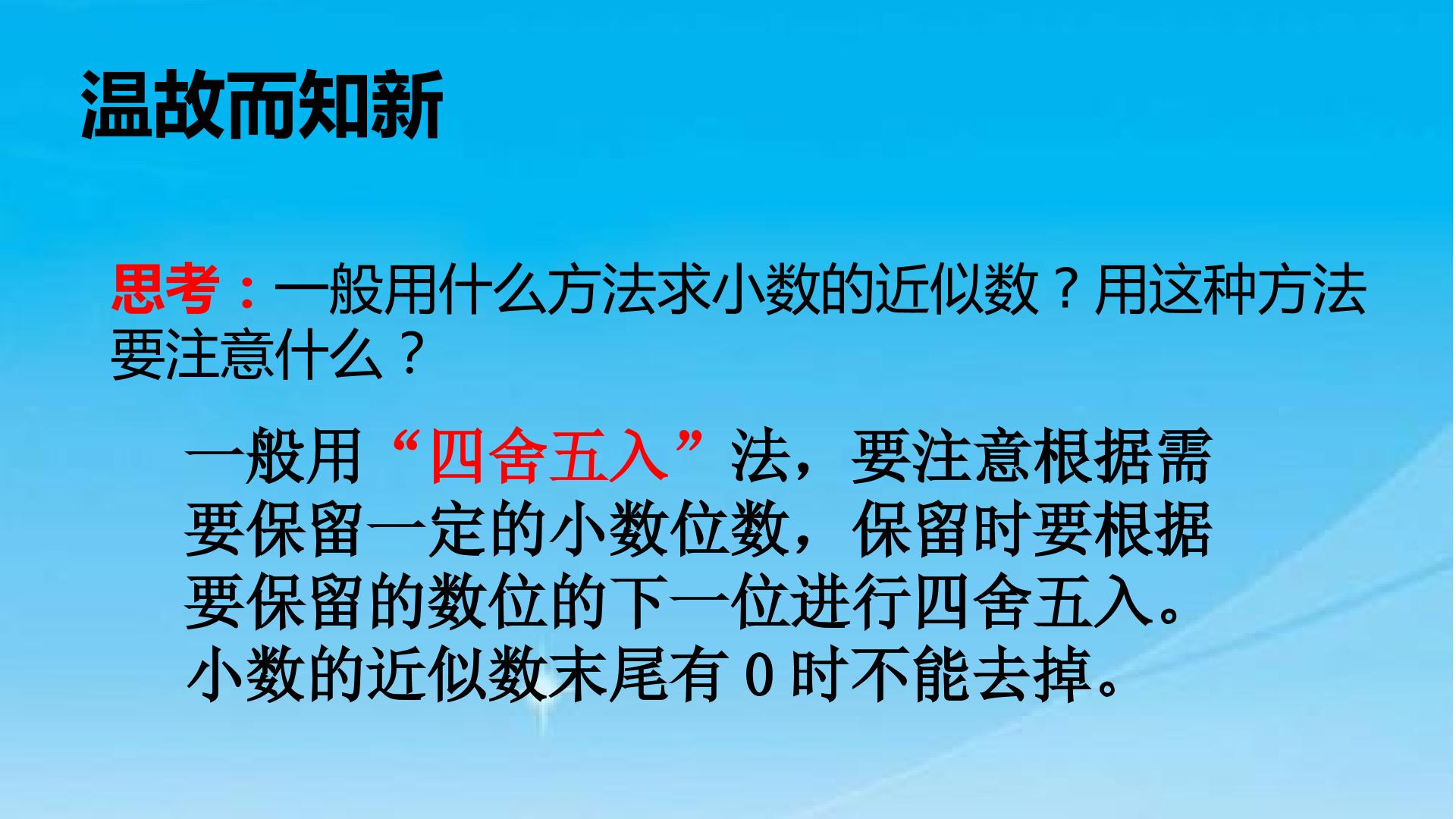 温故而知新

思考：一般用什么方法求小数的近似数？用这种方法要注意什么？

一般用“四舍五入”法，要注意根据需要保留一定的小数位数，保留时要根据要保留的数位的下一位进行四舍五入。小数的近似数末尾有 0 时不能去掉。